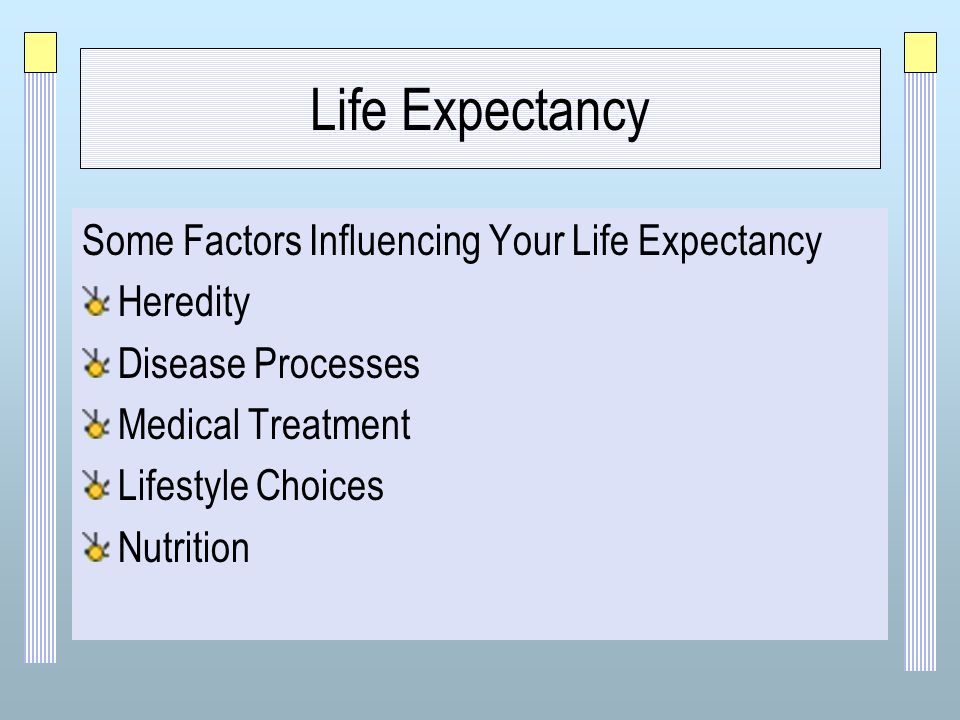 Life Expectancy

Some Factors Influencing Your Life Expectancy

Heredity

Disease Processes

Medical Treatment

Lifestyle Choices

Nutrition